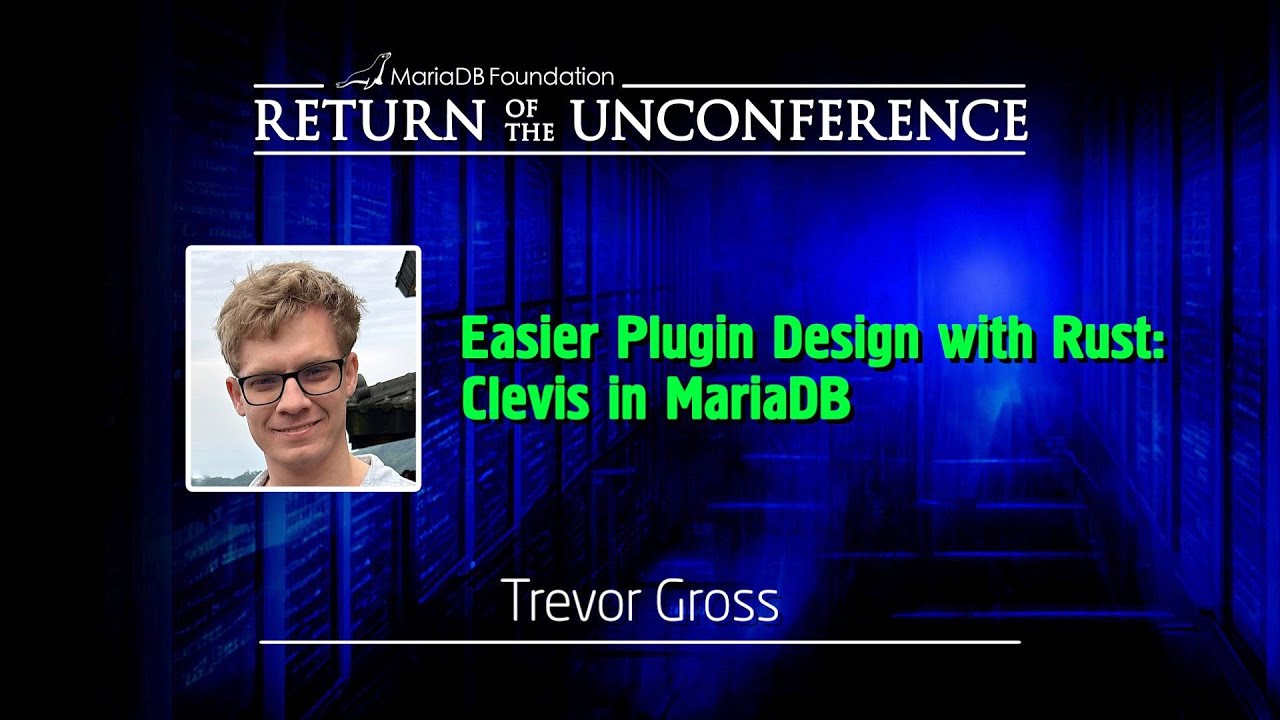 MariaDB Foundation

RETURN OF THE UNCONFERENCE

Easier Plugin Design with Rust: Clevis in MariaDB

Trevor Gross